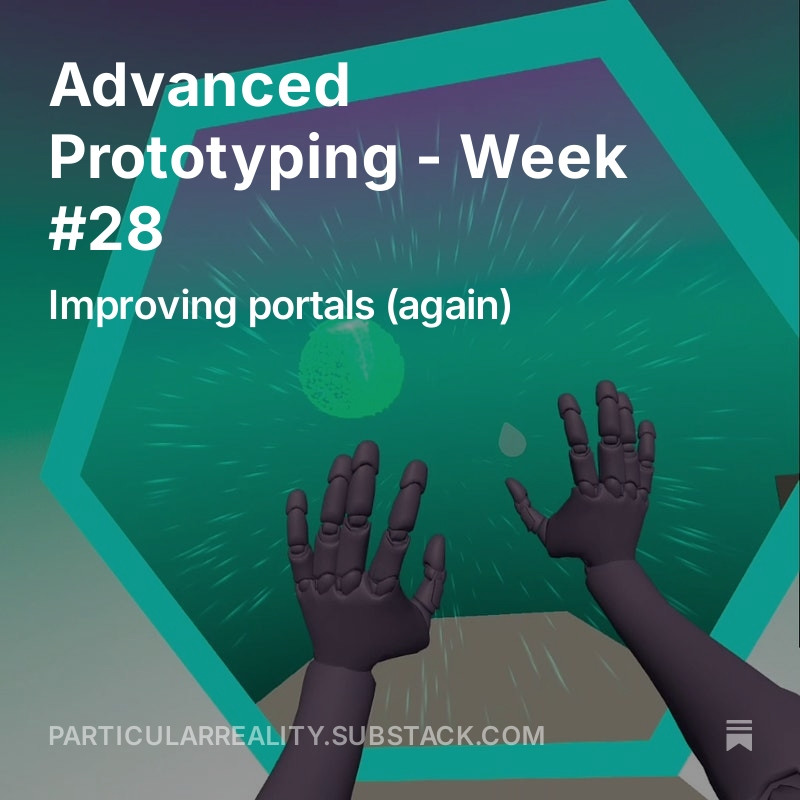 Advanced Prototyping - Week #28

Improving portals (again)

PARTICULARREALITY.SUBSTACK.COM